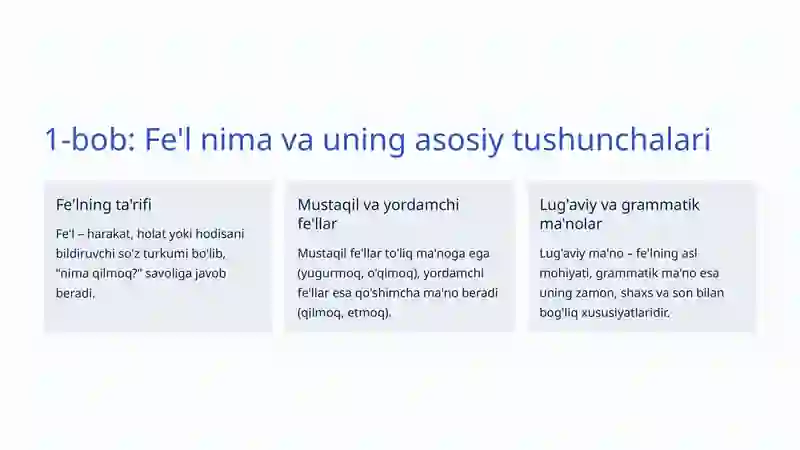 1-bob: Fe'l nima va uning asosiy tushunchalari

Fe'lning ta'rifi

Fe'l – harakat, holat yoki hodisani bildiruvchi so'z turkumi bo'lib, "nima qilmoq?" savoliga javob beradi.

Mustaqil va yordamchi fe'llar

Mustaqil fe'llar to'liq ma'noga ega (yugurmoq, o'qimoq), yordamchi fe'llar esa qo'shimcha ma'no beradi (qilmoq, etmoq).

Lug'aviy va grammatik ma'nolar

Lug'aviy ma'no – fe'lning asl mohiyati, grammatik ma'no esa uning zamon, shaxs va son bilan bog'liq xususiyatlaridir.